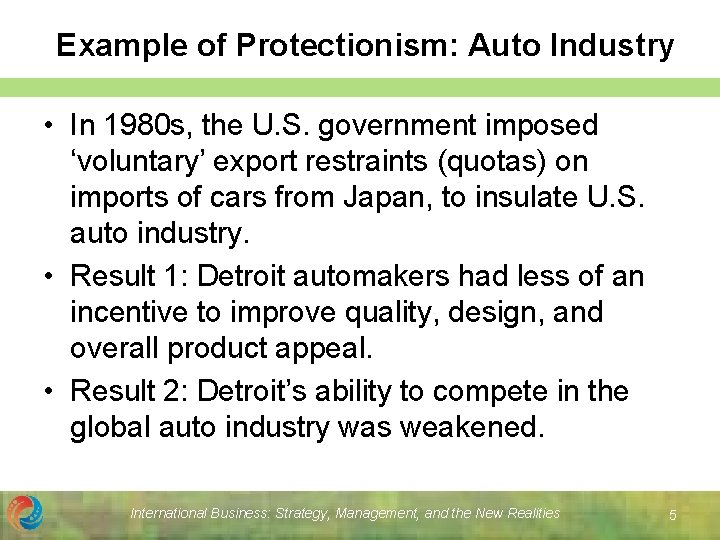 Example of Protectionism: Auto Industry

• In 1980s, the U.S. government imposed ‘voluntary’ export restraints (quotas) on imports of cars from Japan, to insulate U.S. auto industry.

• Result 1: Detroit automakers had less of an incentive to improve quality, design, and overall product appeal.

• Result 2: Detroit’s ability to compete in the global auto industry was weakened.

International Business: Strategy, Management, and the New Realities

5